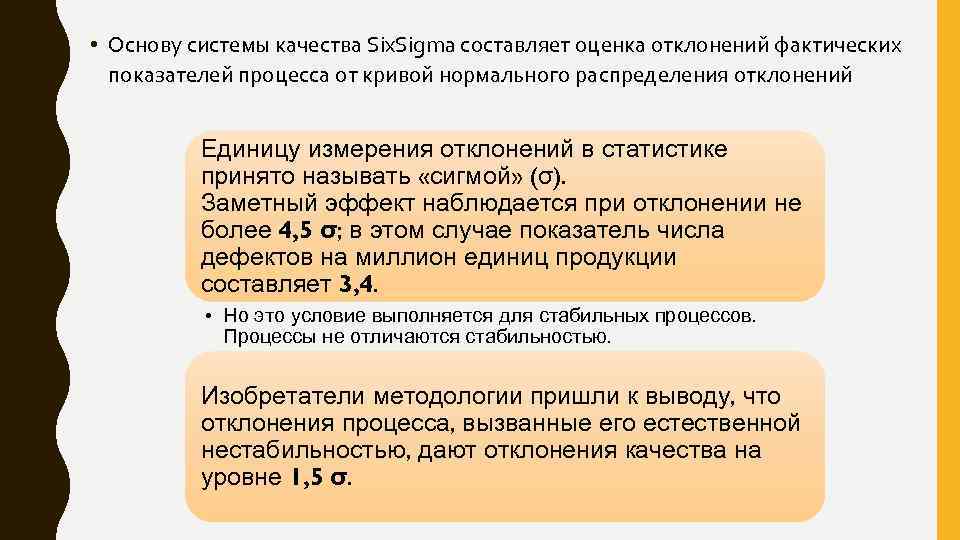 • Основу системы качества SixSigma составляет оценка отклонений фактических показателей процесса от кривой нормального распределения отклонений

Единицу измерения отклонений в статистике принято называть «сигмой» (σ). Заметный эффект наблюдается при отклонении не более 4,5 σ; в этом случае показатель числа дефектов на миллион единиц продукции составляет 3,4.

• Но это условие выполняется для стабильных процессов. Процессы не отличаются стабильностью.

Изобретатели методологии пришли к выводу, что отклонения процесса, вызванные его естественной нестабильностью, дают отклонения качества на уровне 1,5 σ.